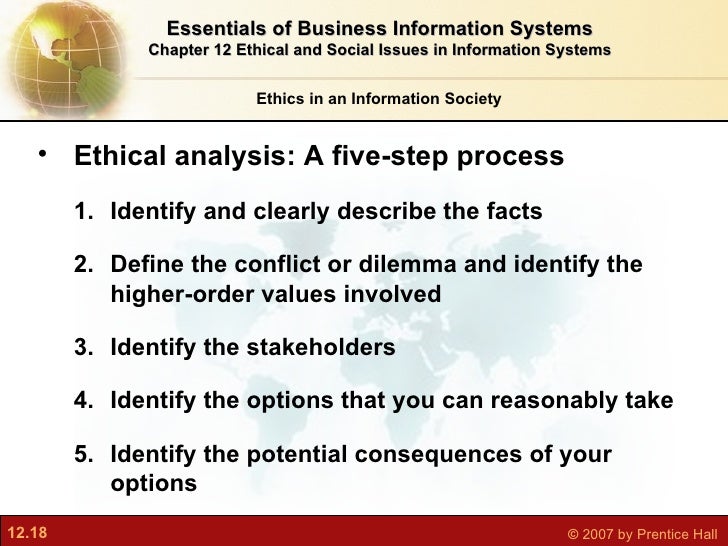 Essentials of Business Information Systems
Chapter 12 Ethical and Social Issues in Information Systems

Ethics in an Information Society

• Ethical analysis: A five-step process

1. Identify and clearly describe the facts

2. Define the conflict or dilemma and identify the higher-order values involved

3. Identify the stakeholders

4. Identify the options that you can reasonably take

5. Identify the potential consequences of your options

12.18

© 2007 by Prentice Hall